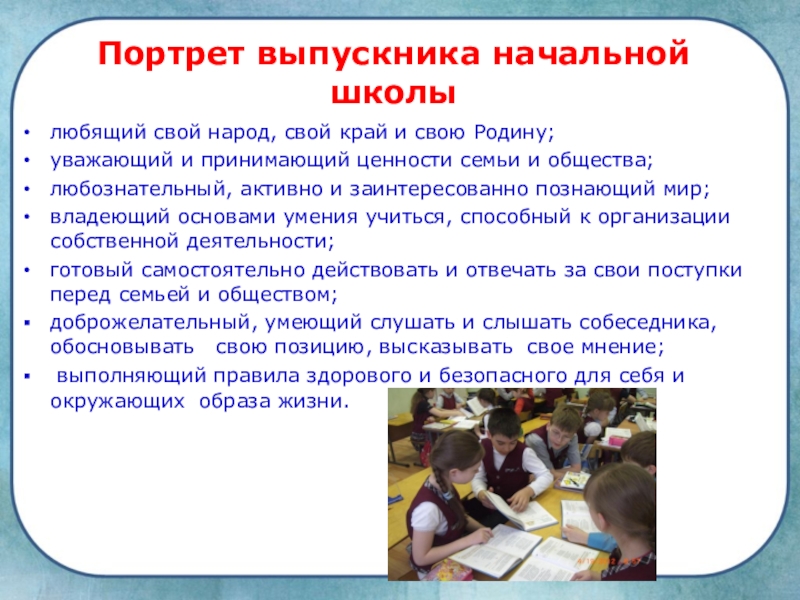 Портрет выпускника начальной школы

• любящий свой народ, свой край и свою Родину;
• уважающий и принимающий ценности семьи и общества;
• любознательный, активно и заинтересованно познающий мир;
• владеющий основами умения учиться, способный к организации собственной деятельности;
• готовый самостоятельно действовать и отвечать за свои поступки перед семьей и обществом;
▪ доброжелательный, умеющий слушать и слышать собеседника, обосновывать свою позицию, высказывать свое мнение;
▪ выполняющий правила здорового и безопасного для себя и окружающих образа жизни.